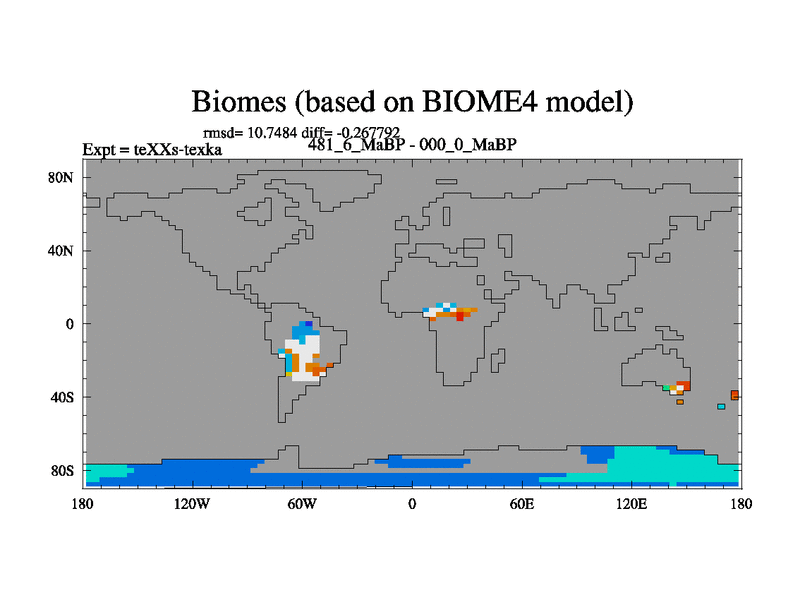 Biomes (based on BIOME4 model)

rmsd= 10.7484 diff= -0.267792
Expt = teXXs-texka
481_6_MaBP - 000_0_MaBP

80N
40N
0
40S
80S

180
120W
60W
0
60E
120E
180